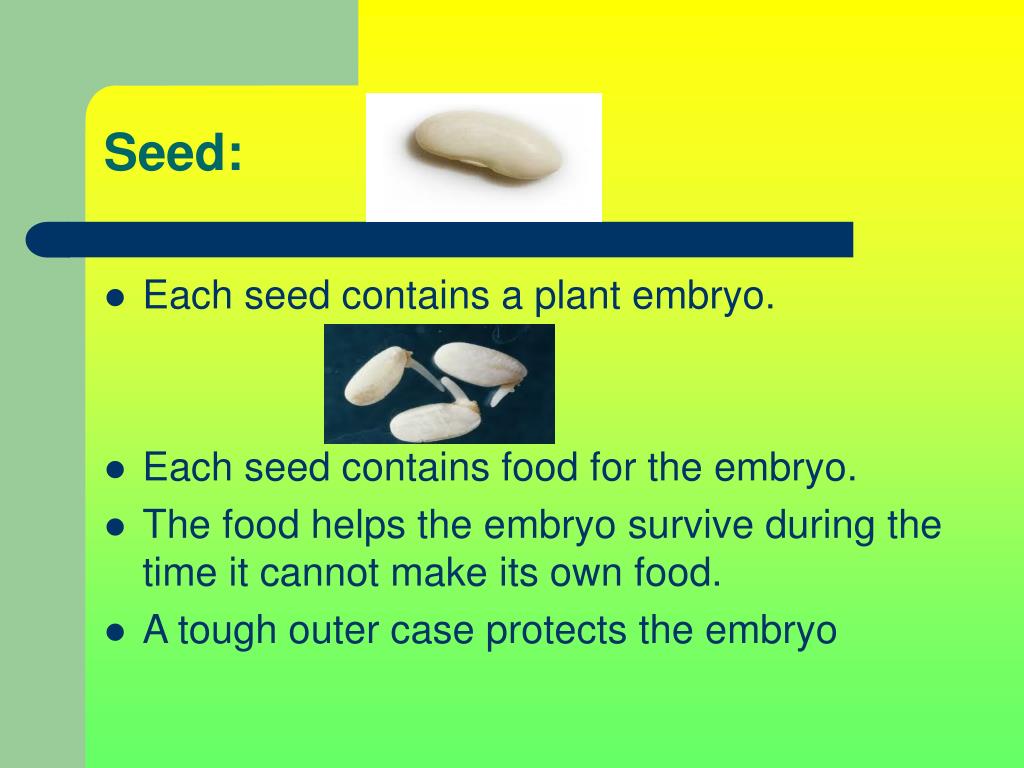 Seed:

- Each seed contains a plant embryo.
- Each seed contains food for the embryo.
- The food helps the embryo survive during the time it cannot make its own food.
- A tough outer case protects the embryo